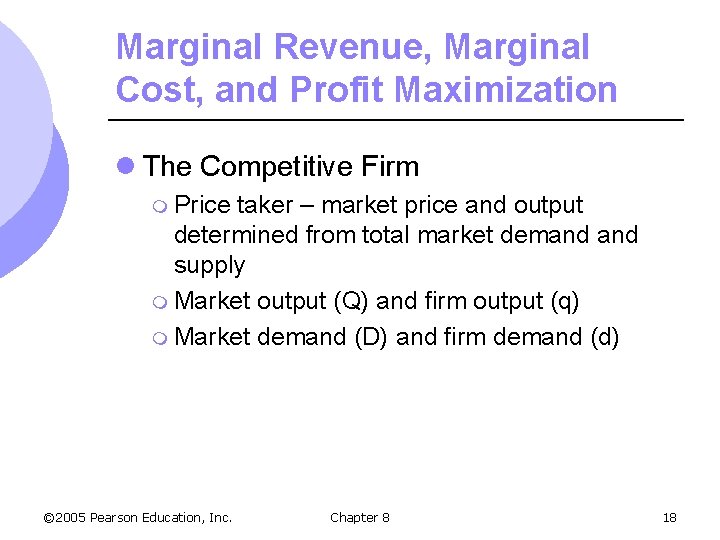 Marginal Revenue, Marginal Cost, and Profit Maximization

The Competitive Firm

Price taker – market price and output determined from total market demand and supply

Market output (Q) and firm output (q)

Market demand (D) and firm demand (d)

©2005 Pearson Education, Inc.

Chapter 8

18